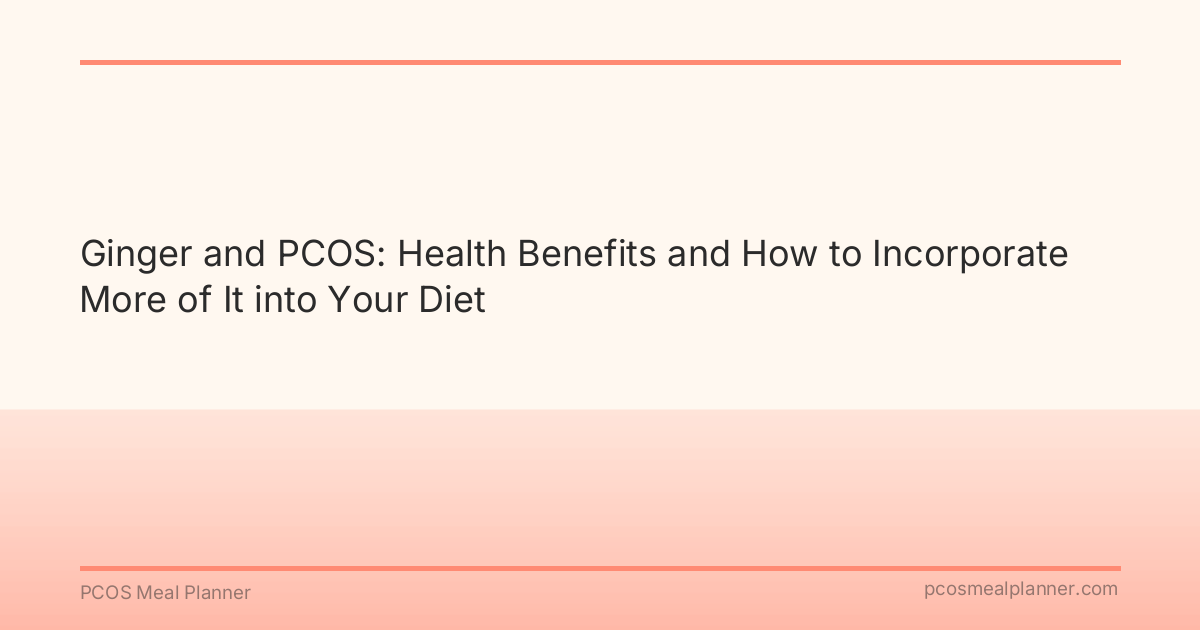 Ginger and PCOS: Health Benefits and How to Incorporate More of It into Your Diet

PCOS Meal Planner

pcosmealplanner.com